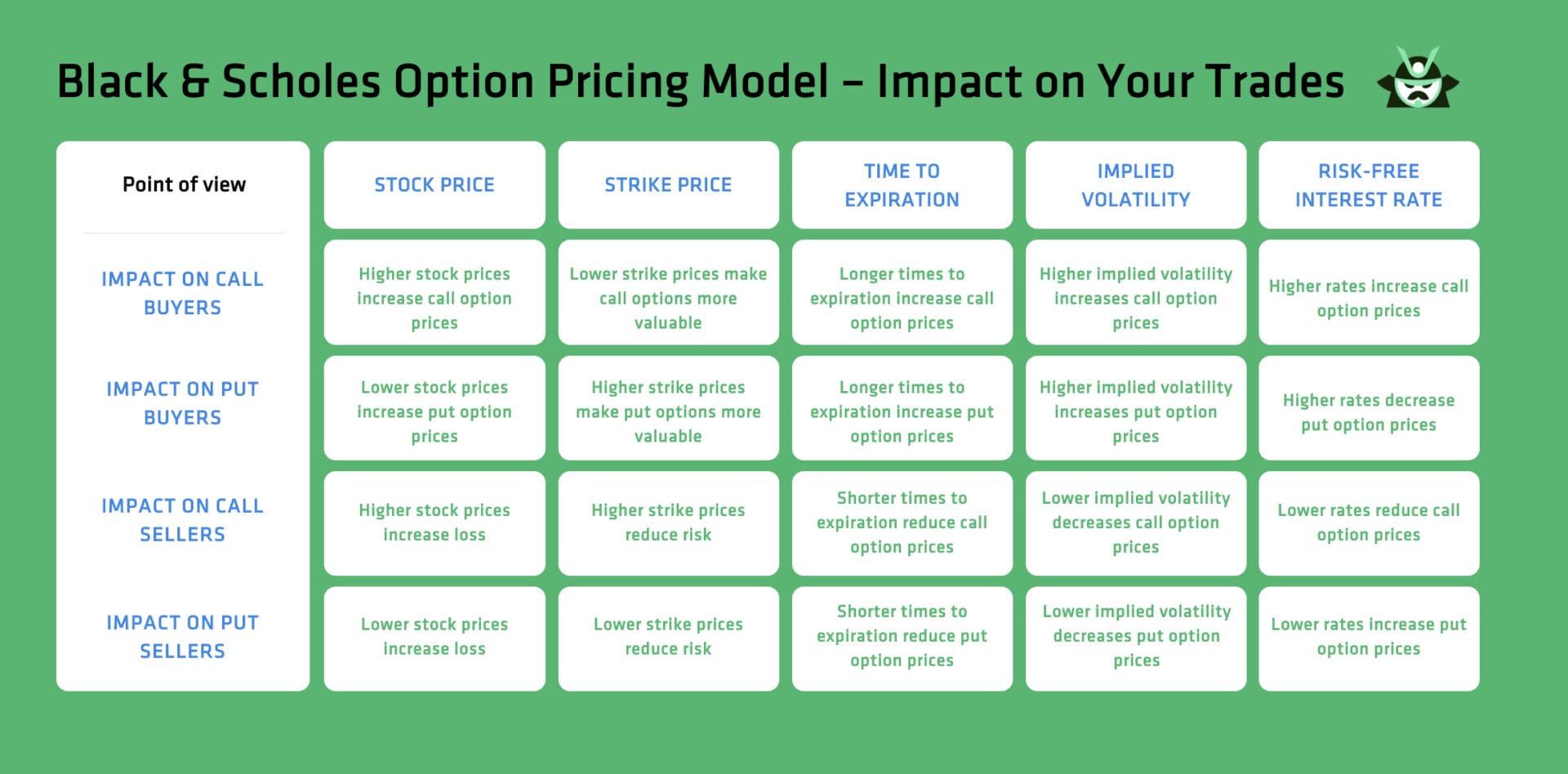 Black & Scholes Option Pricing Model – Impact on Your Trades

| Point of view | STOCK PRICE | STRIKE PRICE | TIME TO EXPIRATION | IMPLIED VOLATILITY | RISK-FREE INTEREST RATE |
|---|---|---|---|---|---|
| IMPACT ON CALL BUYERS | Higher stock prices increase call option prices | Lower strike prices make call options more valuable | Longer times to expiration increase call option prices | Higher implied volatility increases call option prices | Higher rates increase call option prices |
| IMPACT ON PUT BUYERS | Lower stock prices increase put option prices | Higher strike prices make put options more valuable | Longer times to expiration increase put option prices | Higher implied volatility increases put option prices | Higher rates decrease put option prices |
| IMPACT ON CALL SELLERS | Higher stock prices increase loss | Higher strike prices reduce risk | Shorter times to expiration reduce call option prices | Lower implied volatility decreases call option prices | Lower rates reduce call option prices |
| IMPACT ON PUT SELLERS | Lower stock prices increase loss | Lower strike prices reduce risk | Shorter times to expiration reduce put option prices | Lower implied volatility decreases put option prices | Lower rates increase put option prices |